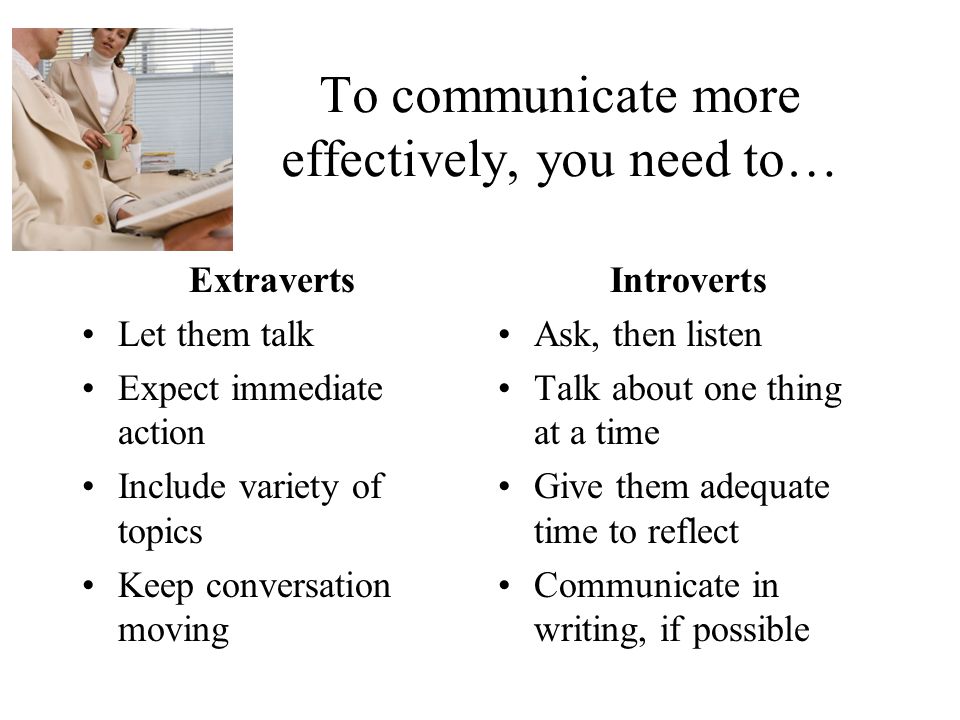 To communicate more effectively, you need to…

Extraverts
• Let them talk
• Expect immediate action
• Include variety of topics
• Keep conversation moving

Introverts
• Ask, then listen
• Talk about one thing at a time
• Give them adequate time to reflect
• Communicate in writing, if possible